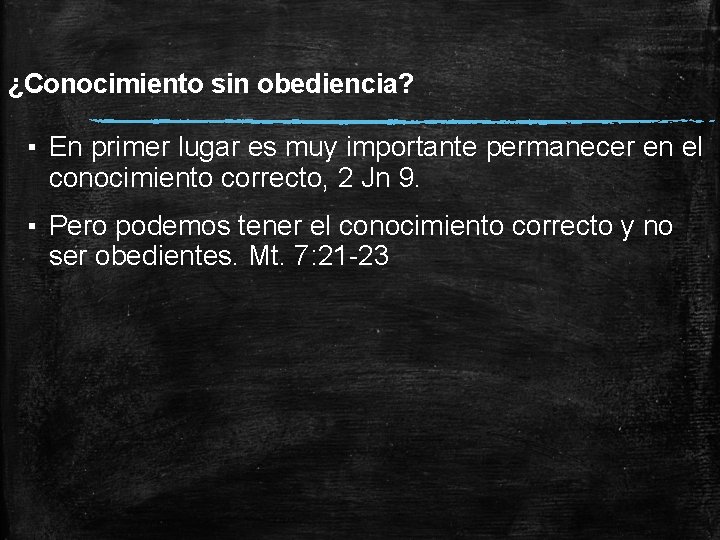 ¿Conocimiento sin obediencia?

▪ En primer lugar es muy importante permanecer en el conocimiento correcto, 2 Jn 9.

▪ Pero podemos tener el conocimiento correcto y no ser obedientes. Mt. 7:21-23